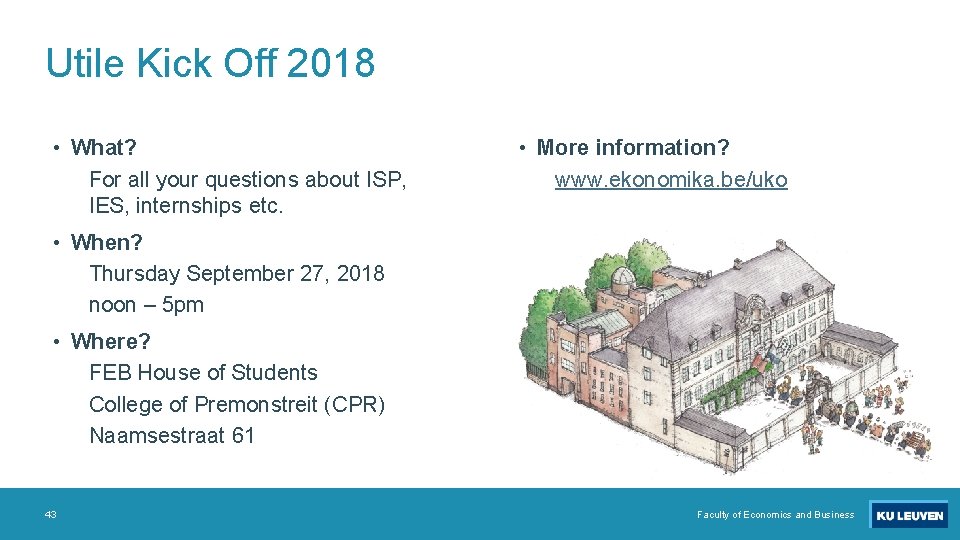 Utile Kick Off 2018

• What?
For all your questions about ISP, IES, internships etc.

• When?
Thursday September 27, 2018
noon – 5pm

• Where?
FEB House of Students
College of Premonstreit (CPR)
Naamsestraat 61

• More information?
www.ekonomika.be/uko

43

Faculty of Economics and Business

KU LEUVEN